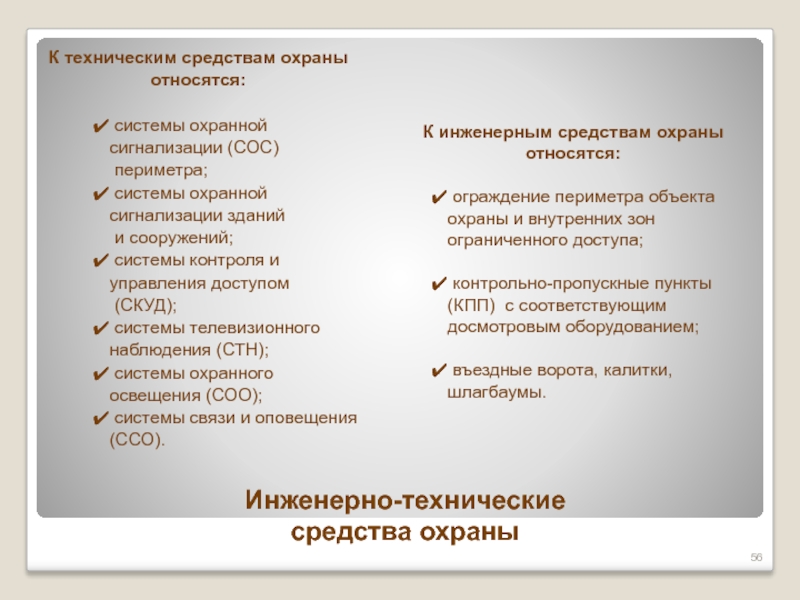 К техническим средствам охраны относятся:

✔ системы охранной сигнализации (СОС) периметра;
✔ системы охранной сигнализации зданий и сооружений;
✔ системы контроля и управления доступом (СКУД);
✔ системы телевизионного наблюдения (СТН);
✔ системы охранного освещения (СОО);
✔ системы связи и оповещения (ССО).

К инженерным средствам охраны относятся:

✔ ограждение периметра объекта охраны и внутренних зон ограниченного доступа;

✔ контрольно-пропускные пункты (КПП) с соответствующим досмотровым оборудованием;

✔ въездные ворота, калитки, шлагбаумы.

Инженерно-технические средства охраны

56